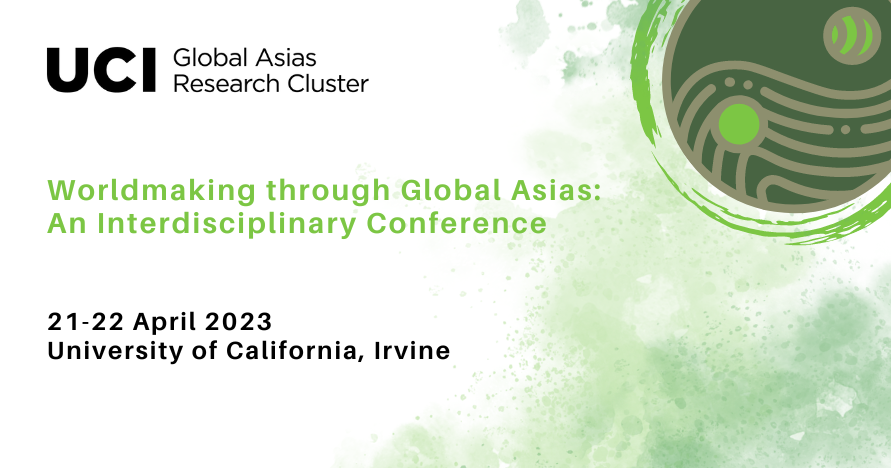 UCI Global Asias Research Cluster

Worldmaking through Global Asias: An Interdisciplinary Conference

21-22 April 2023
University of California, Irvine